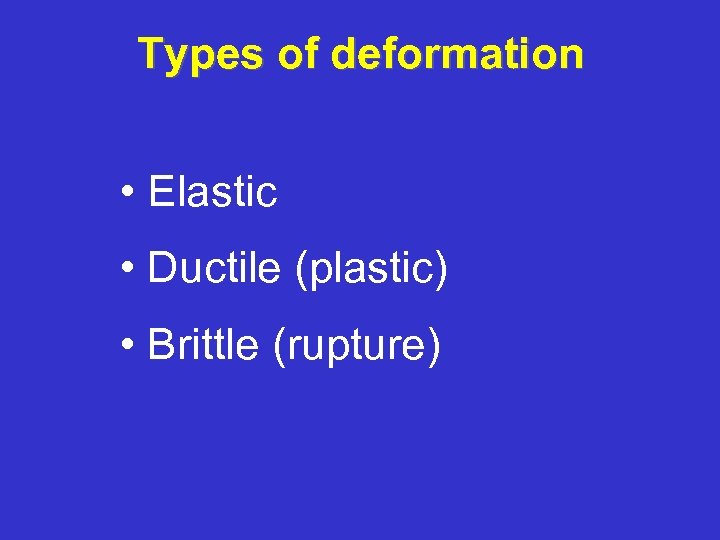 Types of deformation

• Elastic
• Ductile (plastic)
• Brittle (rupture)